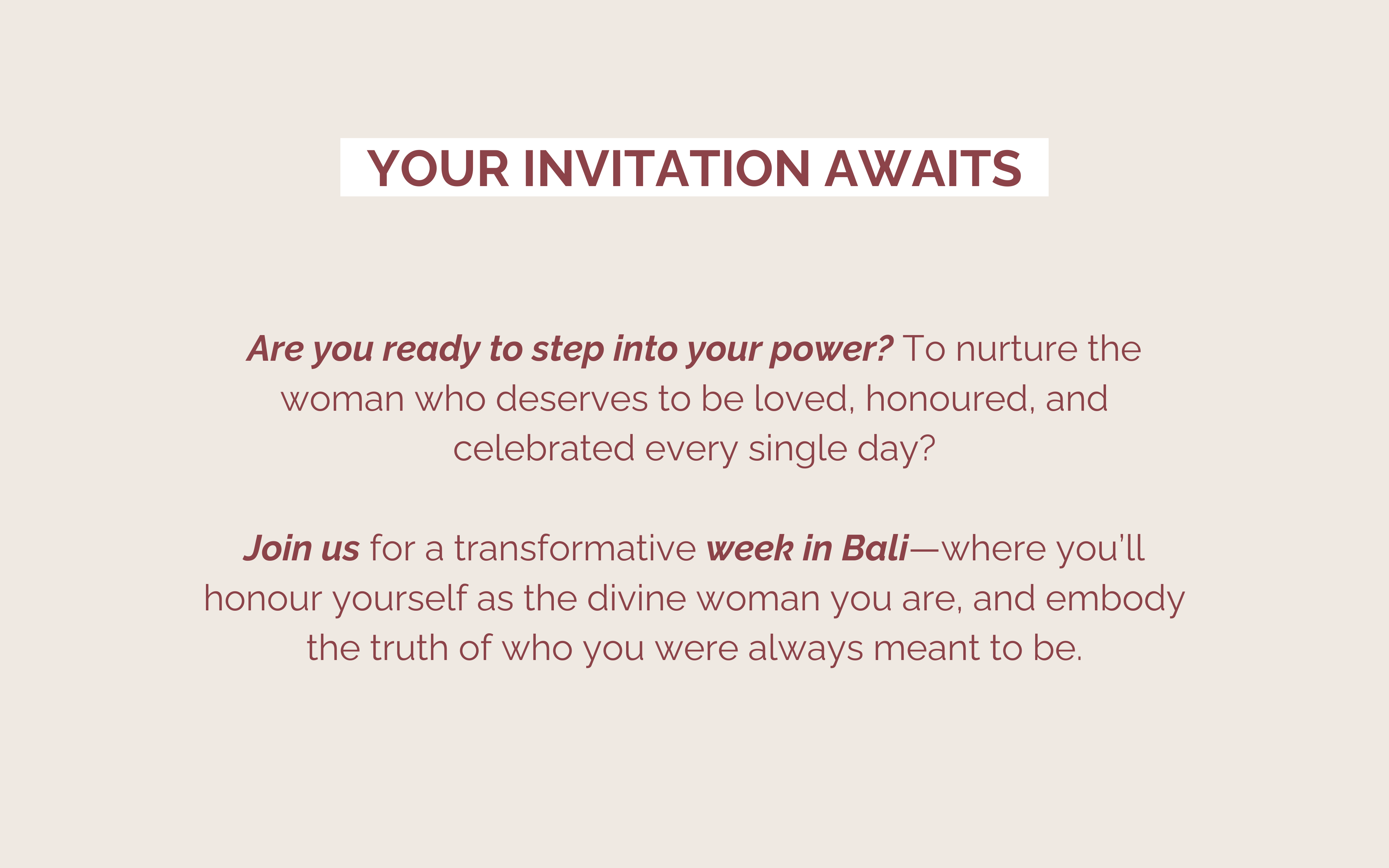 YOUR INVITATION AWAITS

Are you ready to step into your power? To nurture the woman who deserves to be loved, honoured, and celebrated every single day?

Join us for a transformative week in Bali—where you'll honour yourself as the divine woman you are, and embody the truth of who you were always meant to be.